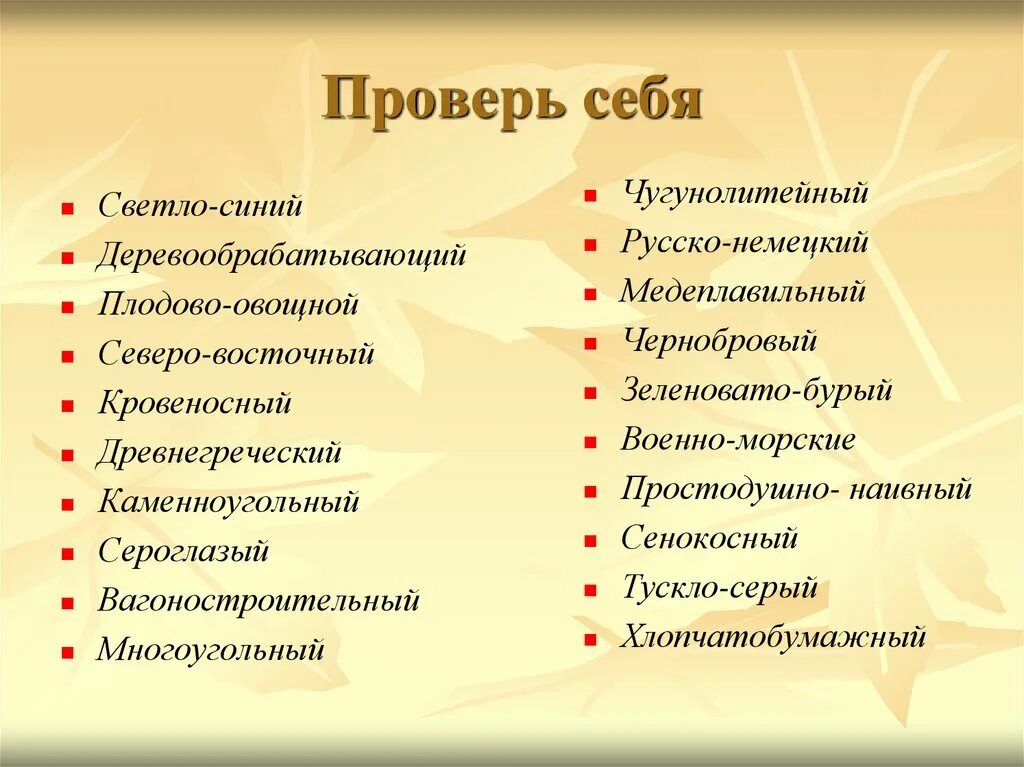 Проверь себя

- Светло-синий
- Деревообрабатывающий
- Плодово-овощной
- Северо-восточный
- Кровеносный
- Древнегреческий
- Каменноугольный
- Сероглазый
- Вагоностроительный
- Многоугольный

- Чугунолитейный
- Русско-немецкий
- Медеплавильный
- Чернобровый
- Зеленовато-бурый
- Военно-морские
- Простодушно- наивный
- Сенокосный
- Тускло-серый
- Хлопчатобумажный